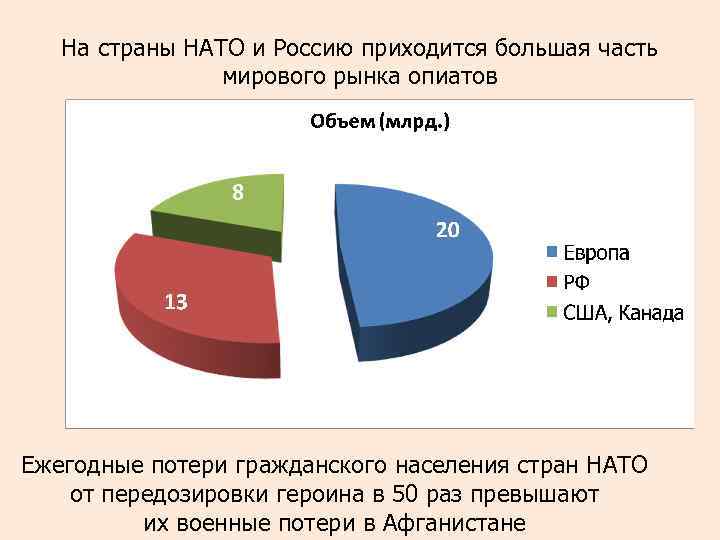 На страны НАТО и Россию приходится большая часть мирового рынка опиатов

Объем (млрд.)

8

20

13

Европа
РФ
США, Канада

Ежегодные потери гражданского населения стран НАТО от передозировки героина в 50 раз превышают их военные потери в Афганистане